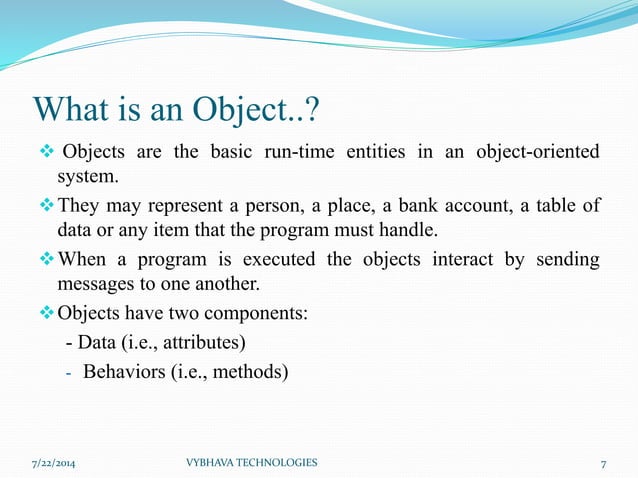 What is an Object..?

❖ Objects are the basic run-time entities in an object-oriented system.

❖ They may represent a person, a place, a bank account, a table of data or any item that the program must handle.

❖ When a program is executed the objects interact by sending messages to one another.

❖ Objects have two components:

- Data (i.e., attributes)

- Behaviors (i.e., methods)

7/22/2014 VYBHAVA TECHNOLOGIES 7